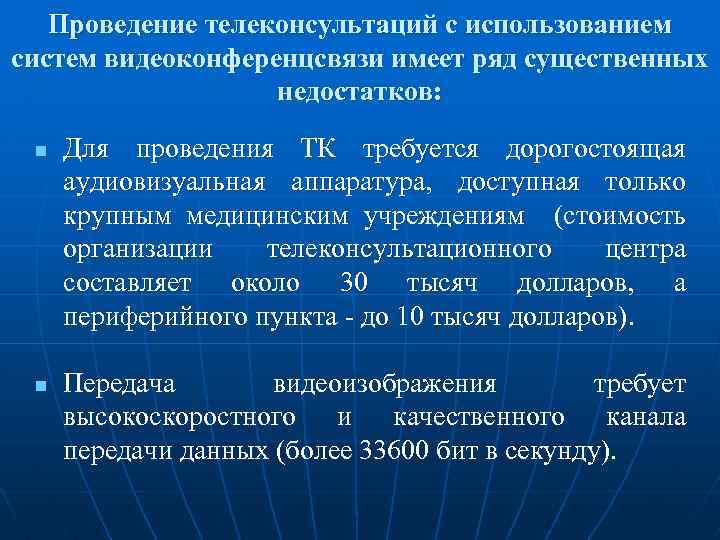 Проведение телеконсультаций с использованием систем видеоконференцсвязи имеет ряд существенных недостатков:

Для проведения ТК требуется дорогостоящая аудиовизуальная аппаратура, доступная только крупным медицинским учреждениям (стоимость организации телеконсультационного центра составляет около 30 тысяч долларов, а периферийного пункта - до 10 тысяч долларов).

Передача видеоизображения требует высокоскоростного и качественного канала передачи данных (более 33600 бит в секунду).